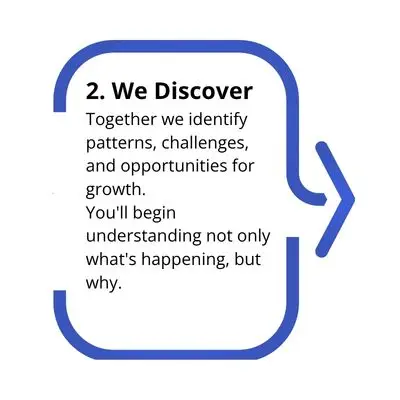 2. We Discover

Together we identify patterns, challenges, and opportunities for growth.
You'll begin understanding not only what's happening, but why.